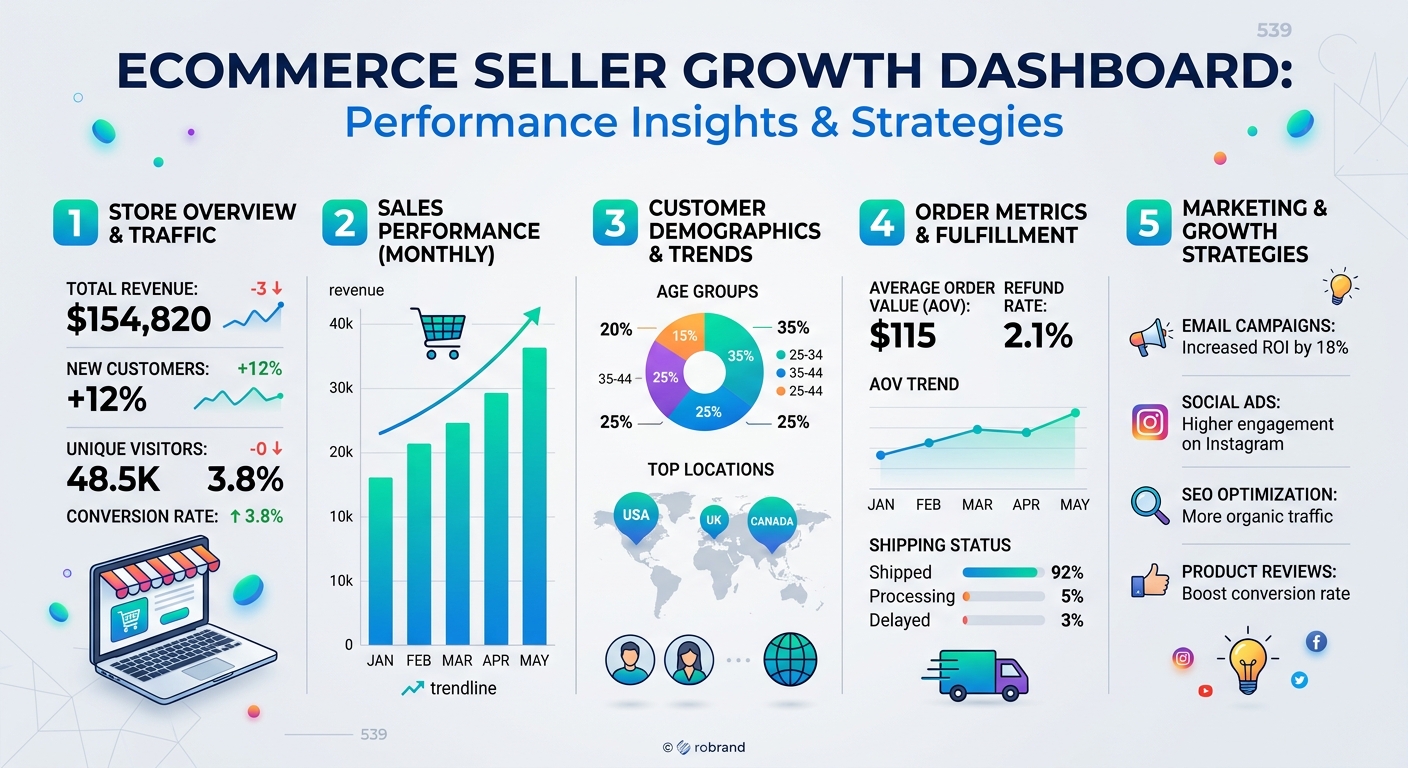 539

ECOMMERCE SELLER GROWTH DASHBOARD:
Performance Insights & Strategies

1 STORE OVERVIEW & TRAFFIC

TOTAL REVENUE: -3 ↓
$154,820

NEW CUSTOMERS: +12%
+12%

UNIQUE VISITORS: -0 ↓
48.5K 3.8%

CONVERSION RATE: ↑ 3.8%

2 SALES PERFORMANCE (MONTHLY)

revenue
40k
30k
20k
10k
10k
0
JAN FEB MAR APR MAY
trendline

3 CUSTOMER DEMOGRAPHICS & TRENDS

AGE GROUPS
20% 15% 35% 35%
35-44 25%
25% 25% 25%
25-34
35-44
25-44

TOP LOCATIONS
USA
UK
CANADA

4 ORDER METRICS & FULFILLMENT

AVERAGE ORDER VALUE (AOV):
$115

REFUND RATE:
2.1%

AOV TREND
JAN FEB MAR APR MAY

SHIPPING STATUS
Shipped 92%
Processing 5%
Delayed 3%

5 MARKETING & GROWTH STRATEGIES

EMAIL CAMPAIGNS:
Increased ROI by 18%

SOCIAL ADS:
Higher engagement on Instagram

SEO OPTIMIZATION:
More organic traffic

PRODUCT REVIEWS:
Boost conversion rate

539

© robrand